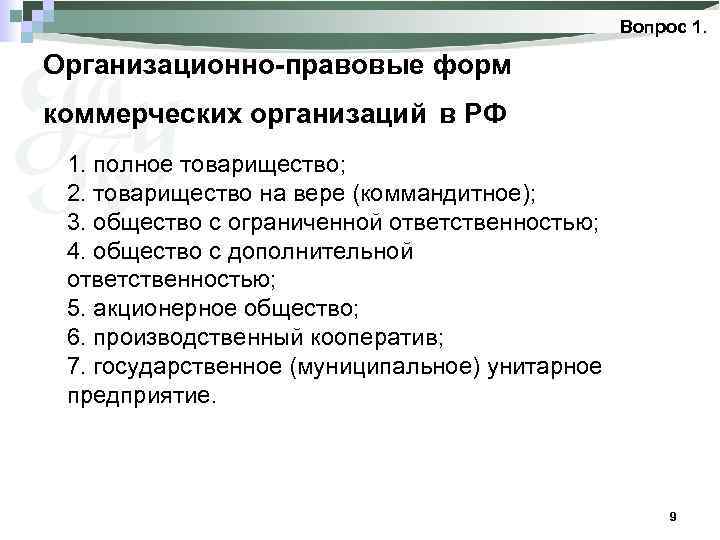 Вопрос 1.

Организационно-правовые форм коммерческих организаций в РФ

1. полное товарищество;
2. товарищество на вере (коммандитное);
3. общество с ограниченной ответственностью;
4. общество с дополнительной ответственностью;
5. акционерное общество;
6. производственный кооператив;
7. государственное (муниципальное) унитарное предприятие.

9